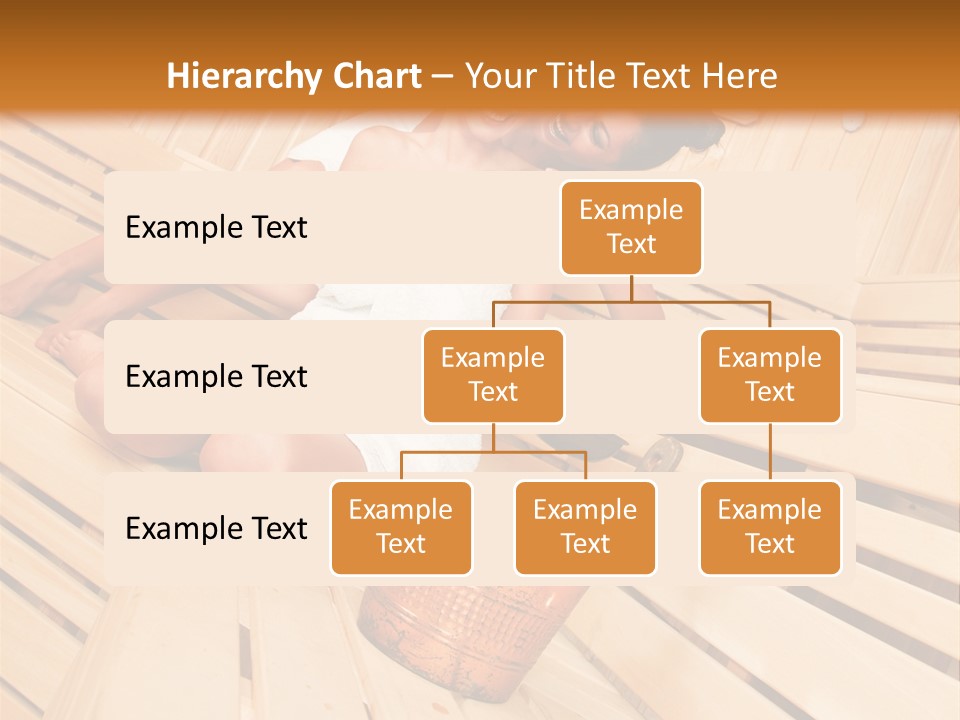 Hierarchy Chart – Your Title Text Here

Example Text

Example Text

Example Text

Example Text

Example Text

Example Text

Example Text

Example Text

Example Text